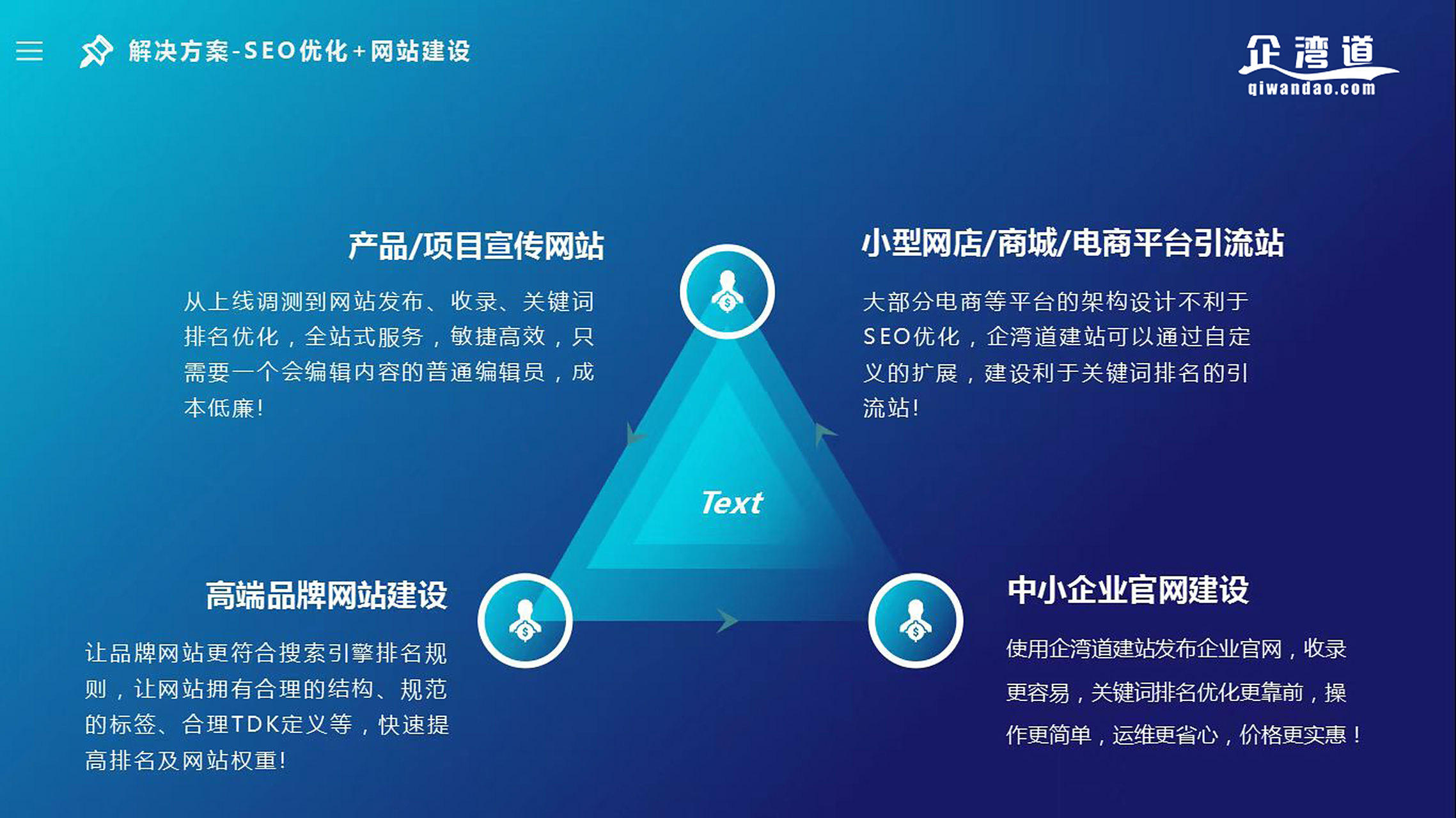 解决方案-SEO优化+网站建设

企湾道
qiwandao.com

产品/项目宣传网站

从上线调测到网站发布、收录、关键词排名优化，全站式服务，敏捷高效，只需要一个会编辑内容的普通编辑员，成本低廉!

小型网店/商城/电商平台引流站

大部分电商等平台的架构设计不利于SEO优化，企湾道建站可以通过自定义的扩展，建设利于关键词排名的引流站!

Text

高端品牌网站建设

让品牌网站更符合搜索引擎排名规则，让网站拥有合理的结构、规范的标签、合理TDK定义等，快速提高排名及网站权重!

中小企业官网建设

使用企湾道建站发布企业官网，收录更容易，关键词排名优化更靠前，操作更简单，运维更省心，价格更实惠！